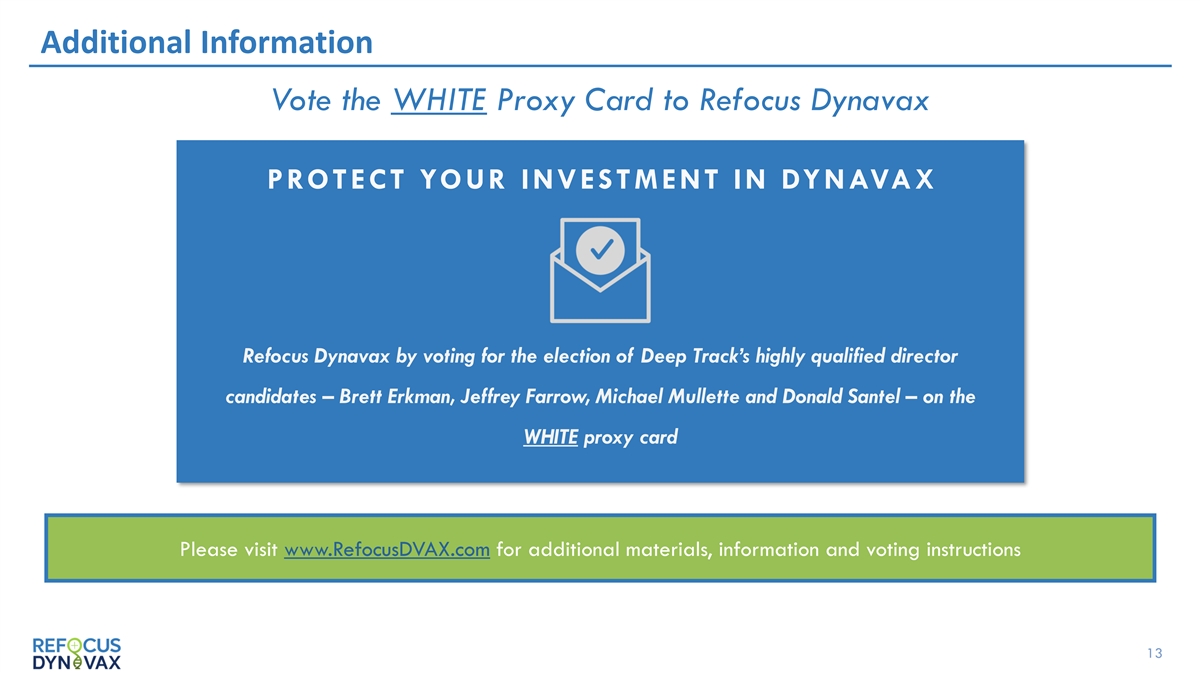 Additional Information

Vote the WHITE Proxy Card to Refocus Dynavax

PROTECT YOUR INVESTMENT IN DYNAVAX

Refocus Dynavax by voting for the election of Deep Track's highly qualified director candidates – Brett Erkman, Jeffrey Farrow, Michael Mullette and Donald Santel – on the WHITE proxy card

Please visit www.RefocusDVAX.com for additional materials, information and voting instructions

REFOCUS DYNAVAX

13